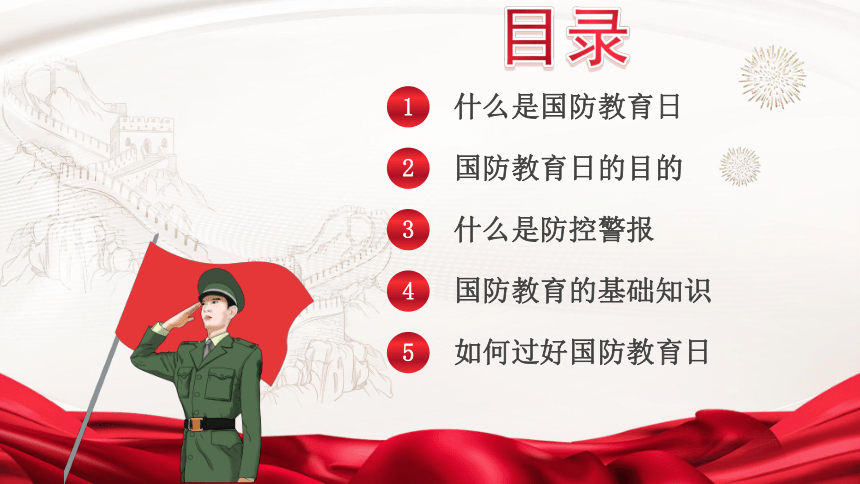 目录

1 什么是国防教育日

2 国防教育日的目的

3 什么是防控警报

4 国防教育的基础知识

5 如何过好国防教育日